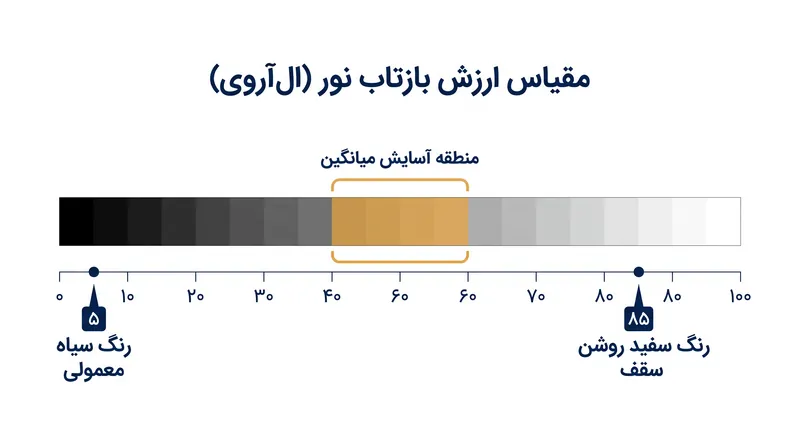 مقیاس ارزش بازتاب نور (ال‌آروی)

منطقه آسایش میانگین

۰ ۱۰ ۲۰ ۳۰ ۴۰ ۶۰ ۶۰ ۷۰ ۸۰ ۸۰ ۱۰۰

۵
رنگ سیاه معمولی

۸۵
رنگ سفید روشن سقف